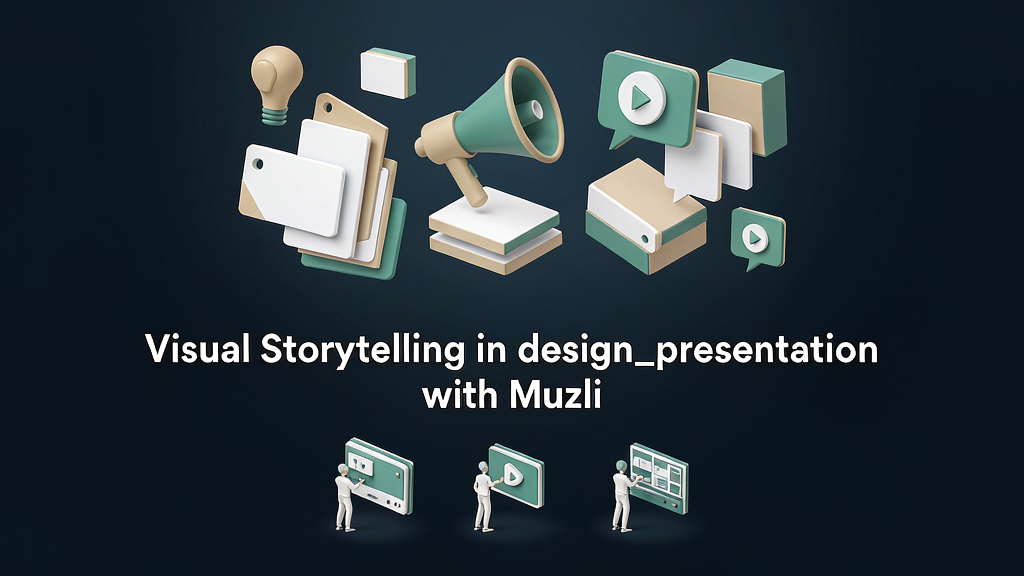 Visual Storytelling in design_presentation
with Muzli